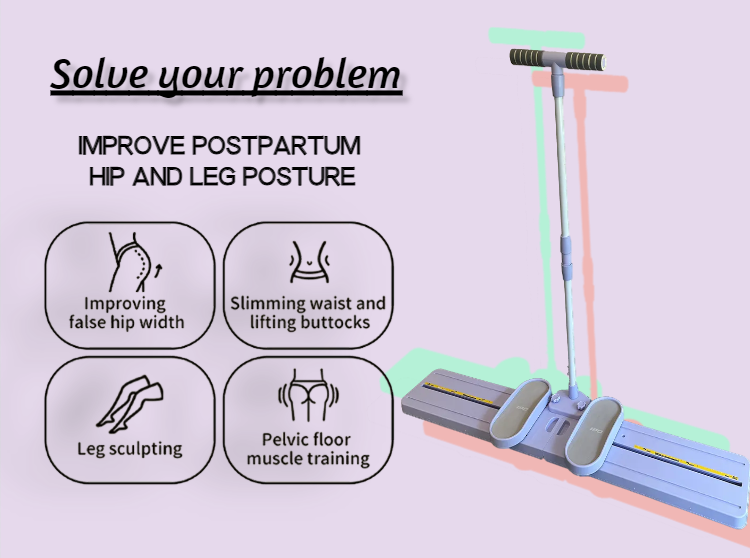 Solve your problem

IMPROVE POSTPARTUM HIP AND LEG POSTURE

Improving false hip width

Slimming waist and lifting buttocks

Leg sculpting

Pelvic floor muscle training